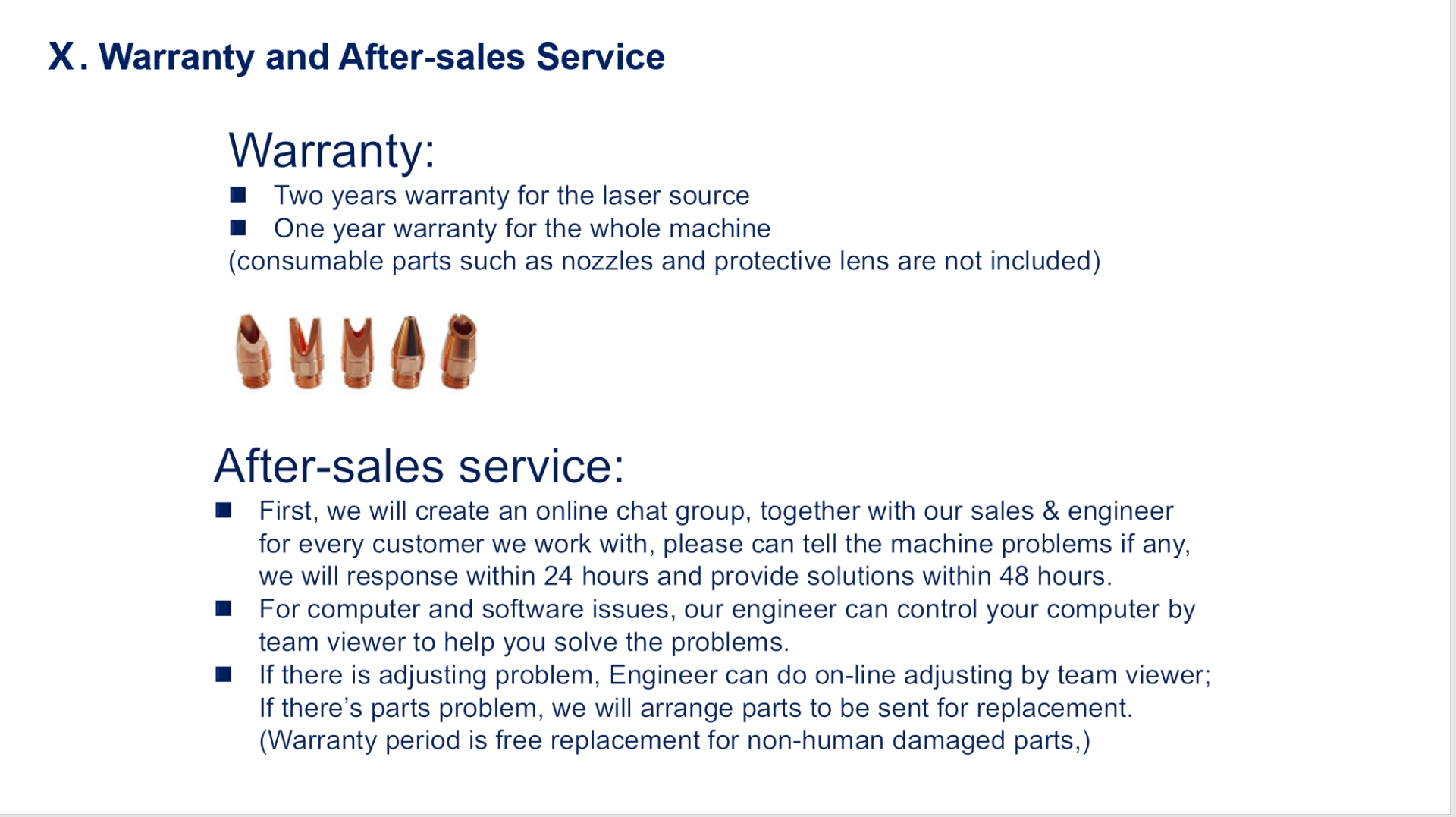 X. Warranty and After-sales Service

Warranty:
■ Two years warranty for the laser source
■ One year warranty for the whole machine
(consumable parts such as nozzles and protective lens are not included)

After-sales service:
■ First, we will create an online chat group, together with our sales & engineer for every customer we work with, please can tell the machine problems if any, we will response within 24 hours and provide solutions within 48 hours.
■ For computer and software issues, our engineer can control your computer by team viewer to help you solve the problems.
■ If there is adjusting problem, Engineer can do on-line adjusting by team viewer; If there's parts problem, we will arrange parts to be sent for replacement. (Warranty period is free replacement for non-human damaged parts,)